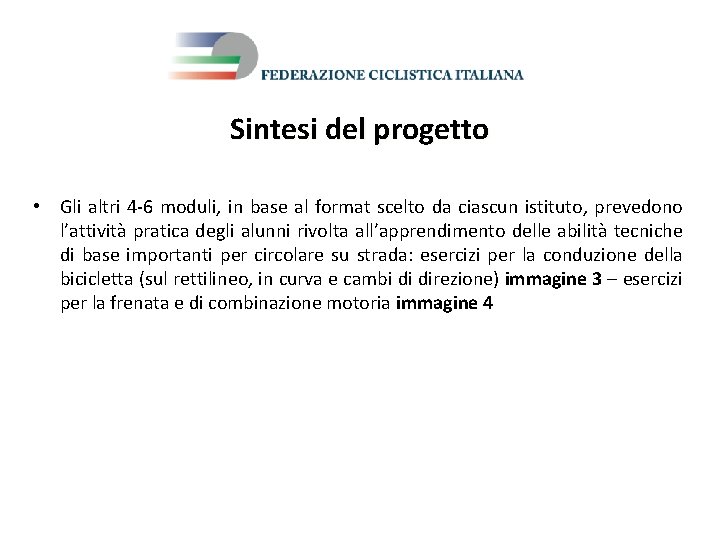 FEDERAZIONE CICLISTICA ITALIANA

Sintesi del progetto

• Gli altri 4-6 moduli, in base al format scelto da ciascun istituto, prevedono l'attività pratica degli alunni rivolta all'apprendimento delle abilità tecniche di base importanti per circolare su strada: esercizi per la conduzione della bicicletta (sul rettilineo, in curva e cambi di direzione) immagine 3 – esercizi per la frenata e di combinazione motoria immagine 4